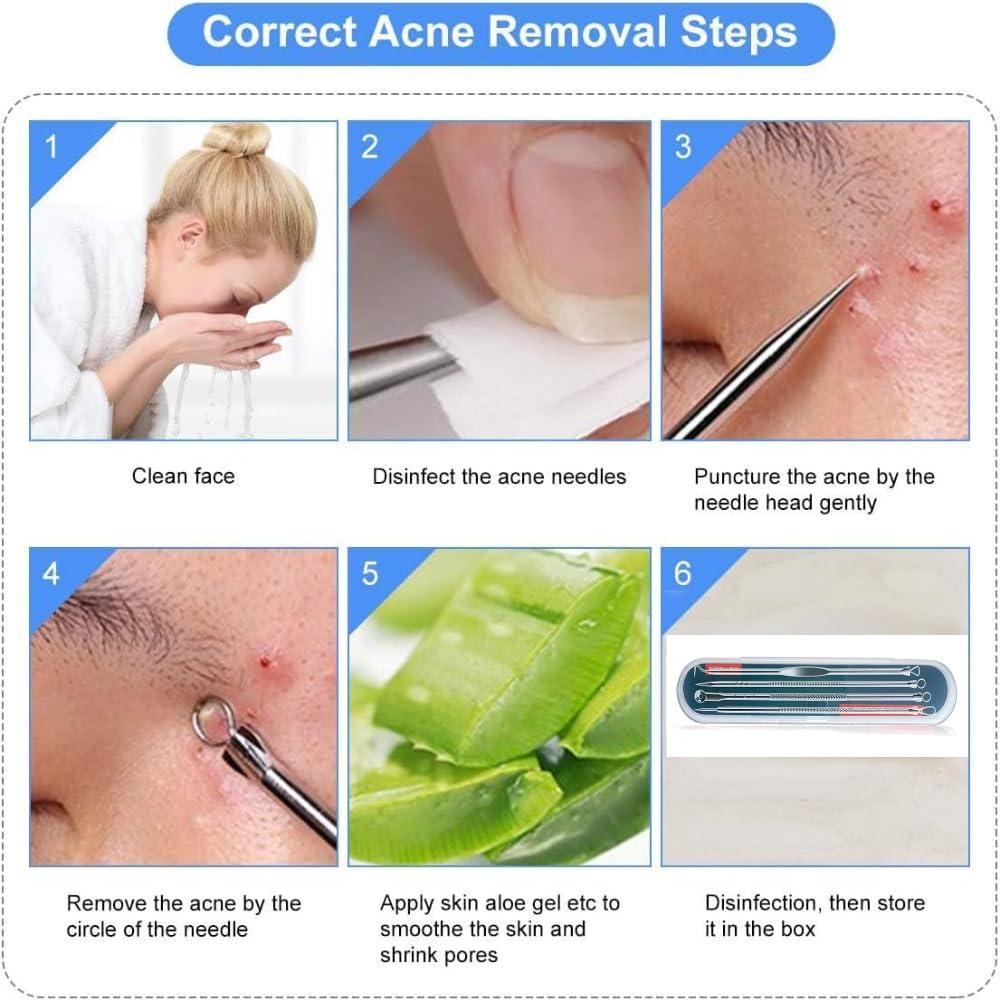 Correct Acne Removal Steps

1

Clean face

2

Disinfect the acne needles

3

Puncture the acne by the needle head gently

4

Remove the acne by the circle of the needle

5

Apply skin aloe gel etc to smoothe the skin and shrink pores

6

Disinfection, then store it in the box